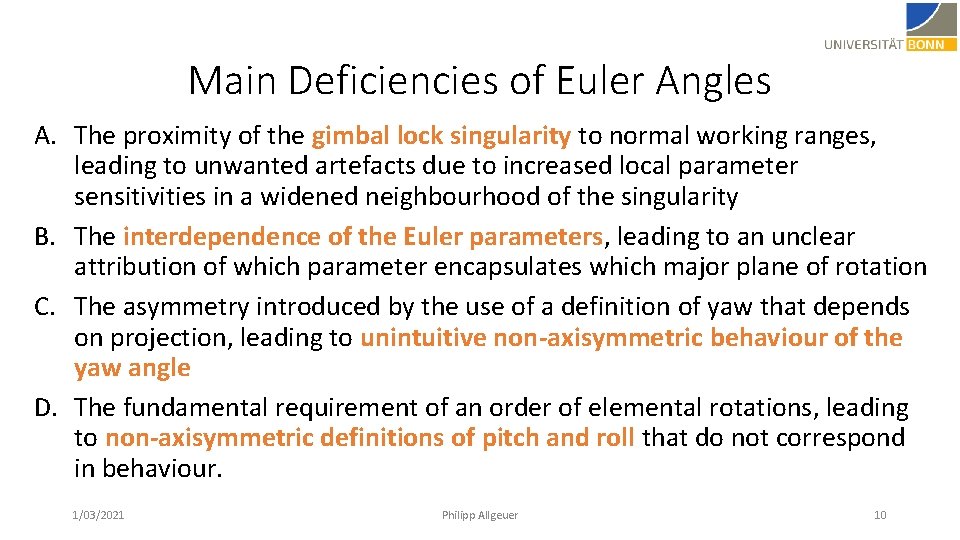 UNIVERSITÄT BONN

Main Deficiencies of Euler Angles

A. The proximity of the gimbal lock singularity to normal working ranges, leading to unwanted artefacts due to increased local parameter sensitivities in a widened neighbourhood of the singularity
B. The interdependence of the Euler parameters, leading to an unclear attribution of which parameter encapsulates which major plane of rotation
C. The asymmetry introduced by the use of a definition of yaw that depends on projection, leading to unintuitive non-axisymmetric behaviour of the yaw angle
D. The fundamental requirement of an order of elemental rotations, leading to non-axisymmetric definitions of pitch and roll that do not correspond in behaviour.

1/03/2021 Philipp Allgeuer 10